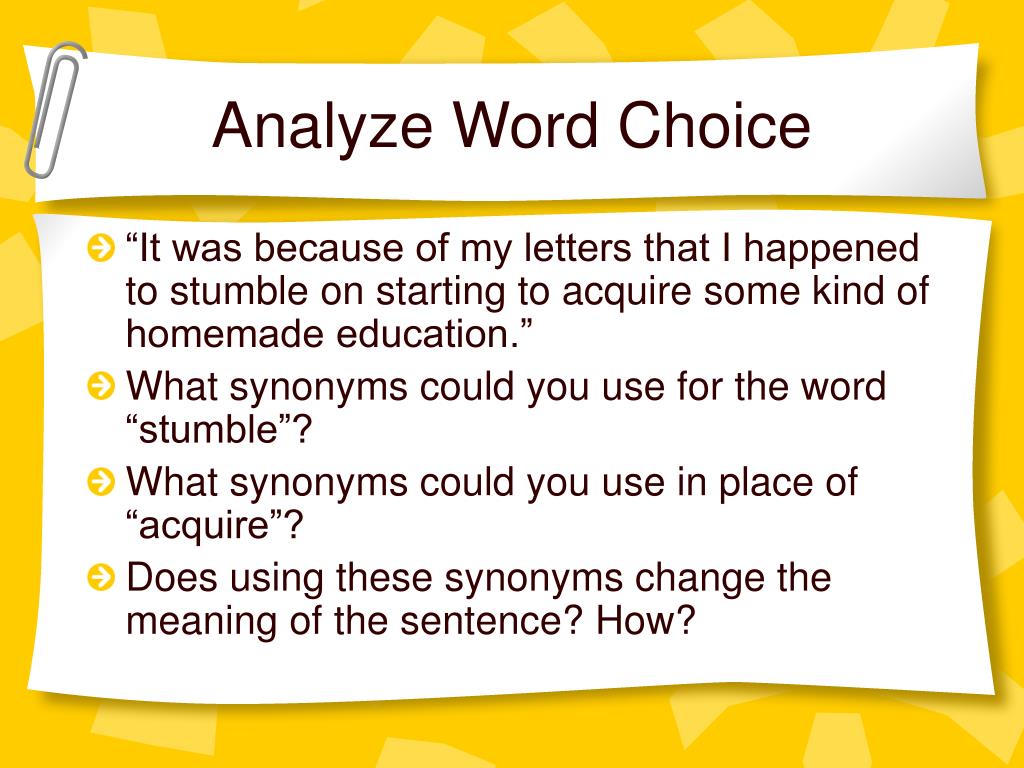 Analyze Word Choice

“It was because of my letters that I happened to stumble on starting to acquire some kind of homemade education.”

What synonyms could you use for the word “stumble”?

What synonyms could you use in place of “acquire”?

Does using these synonyms change the meaning of the sentence? How?